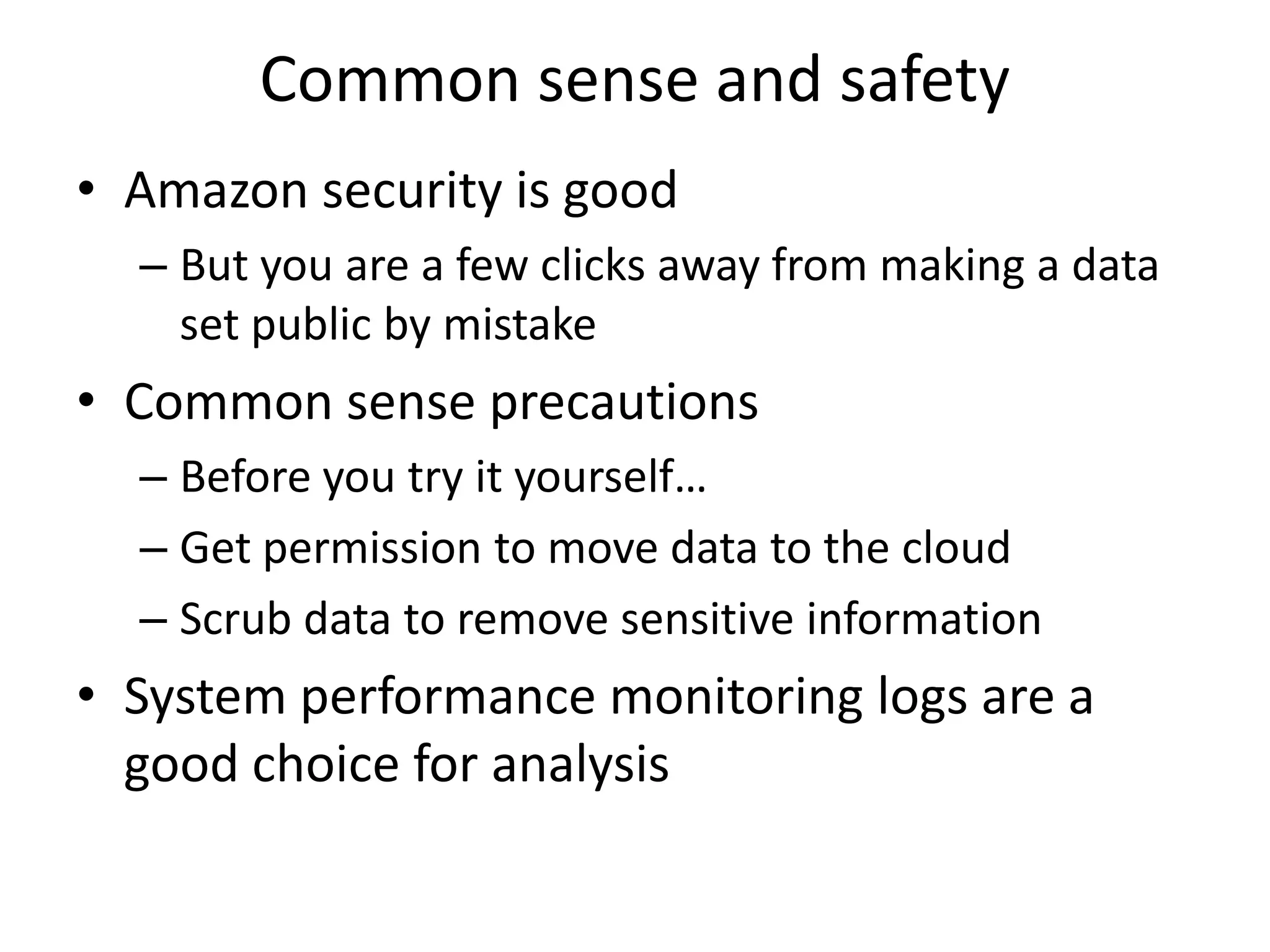 Common sense and safety

• Amazon security is good
– But you are a few clicks away from making a data set public by mistake

• Common sense precautions
– Before you try it yourself…
– Get permission to move data to the cloud
– Scrub data to remove sensitive information

• System performance monitoring logs are a good choice for analysis